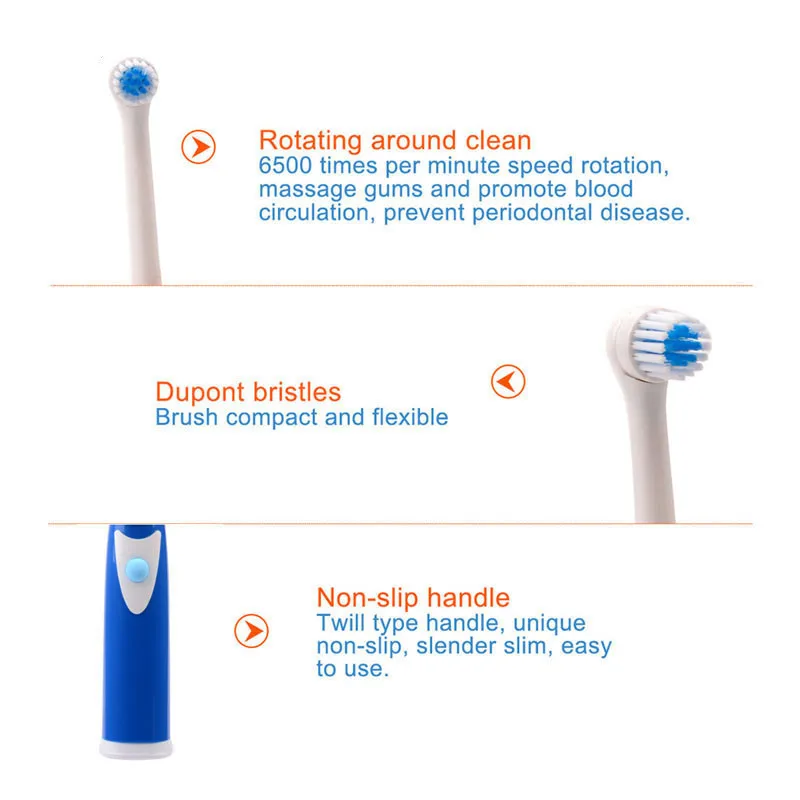 Rotating around clean
6500 times per minute speed rotation, massage gums and promote blood circulation, prevent periodontal disease.

Dupont bristles
Brush compact and flexible

Non-slip handle
Twill type handle, unique non-slip, slender slim, easy to use.